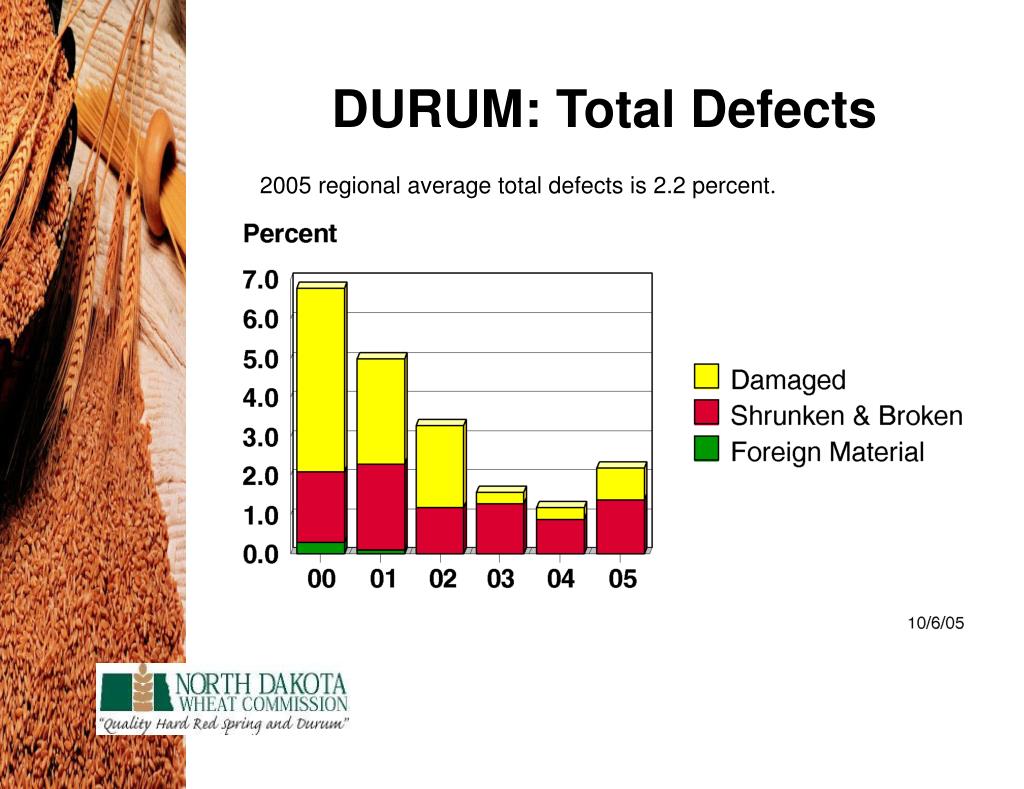 DURUM: Total Defects

2005 regional average total defects is 2.2 percent.

Percent

7.0
6.0
5.0
4.0
3.0
2.0
1.0
0.0

00 01 02 03 04 05

Damaged
Shrunken & Broken
Foreign Material

10/6/05

NORTH DAKOTA
WHEAT COMMISSION
"Quality Hard Red Spring and Durum"